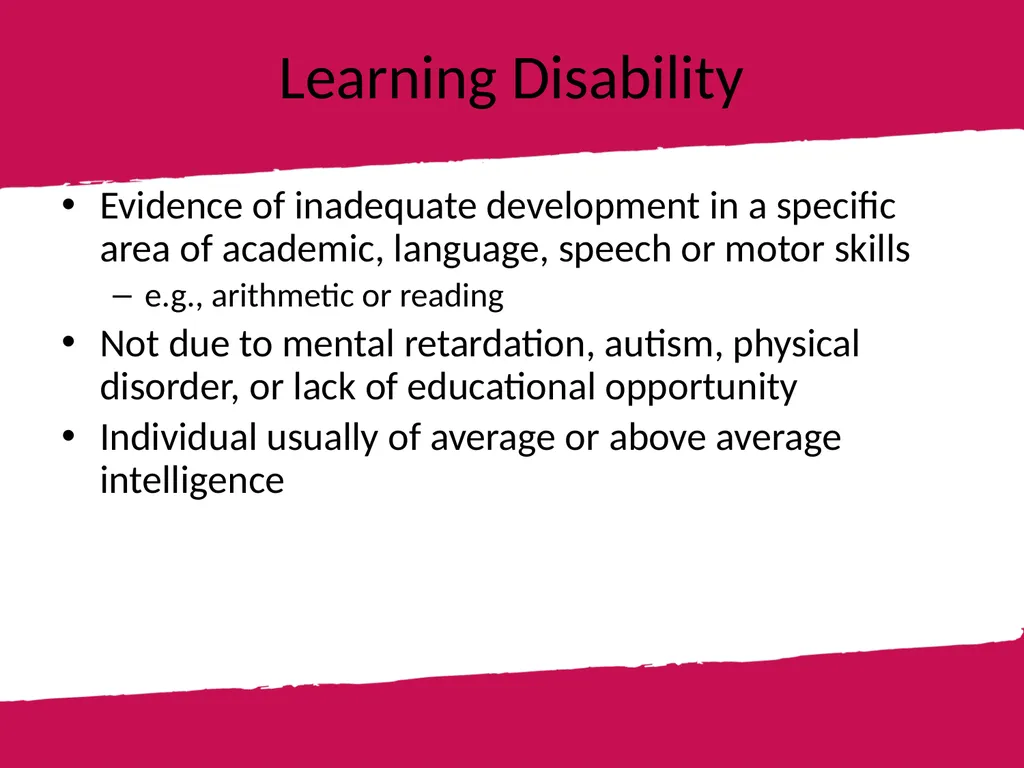 Learning Disability

• Evidence of inadequate development in a specific area of academic, language, speech or motor skills
– e.g., arithmetic or reading
• Not due to mental retardation, autism, physical disorder, or lack of educational opportunity
• Individual usually of average or above average intelligence